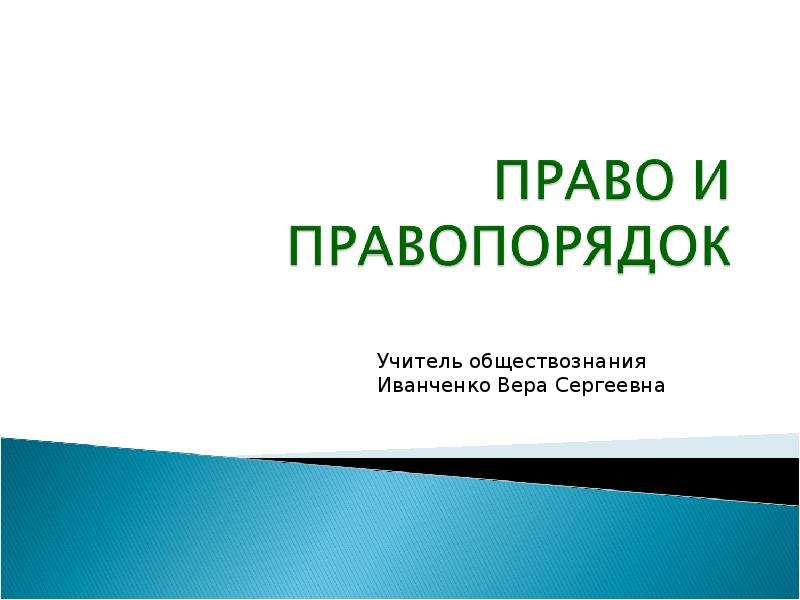 ПРАВО И ПРАВОПОРЯДОК

Учитель обществознания
Иванченко Вера Сергеевна